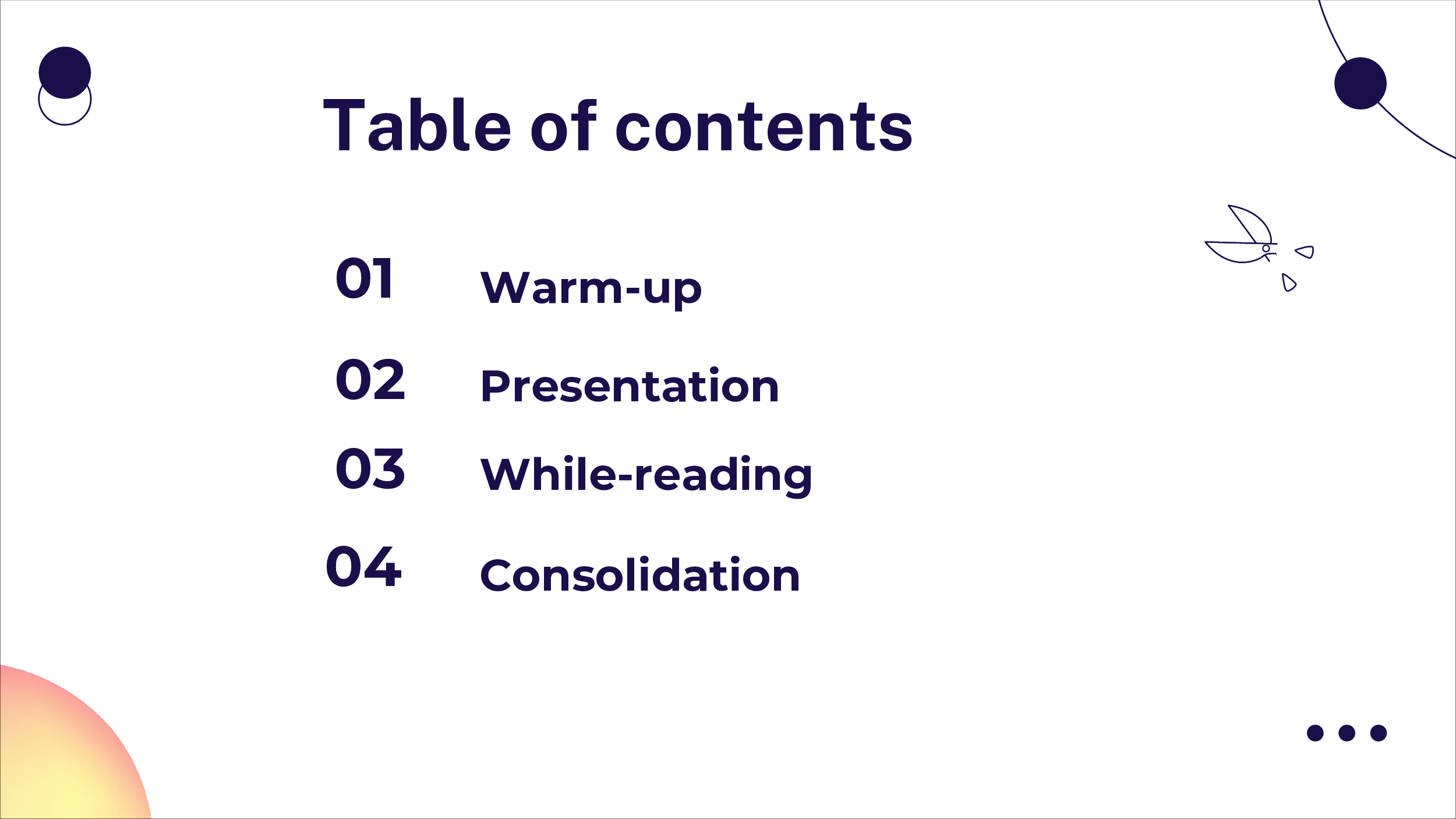 Table of contents

01 Warm-up

02 Presentation

03 While-reading

04 Consolidation